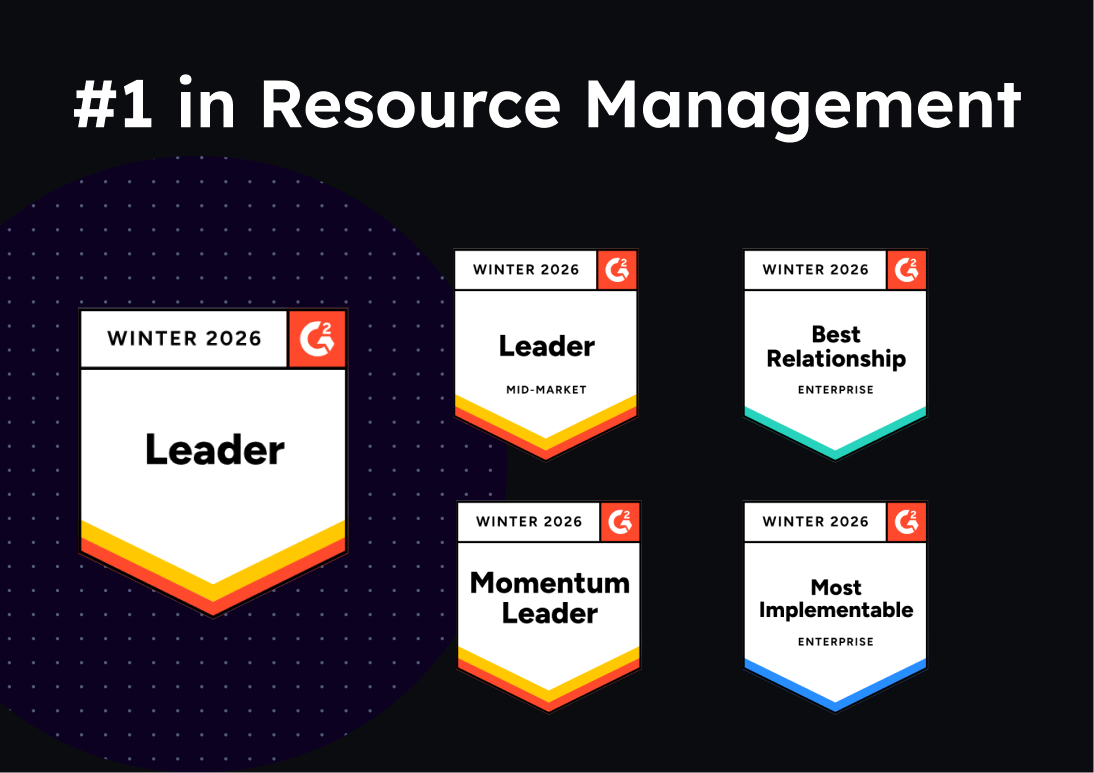 #1 in Resource Management

WINTER 2026 G2
Leader

WINTER 2026 G2
Leader
MID-MARKET

WINTER 2026 G2
Best Relationship
ENTERPRISE

WINTER 2026 G2
Momentum Leader

WINTER 2026 G2
Most Implementable
ENTERPRISE